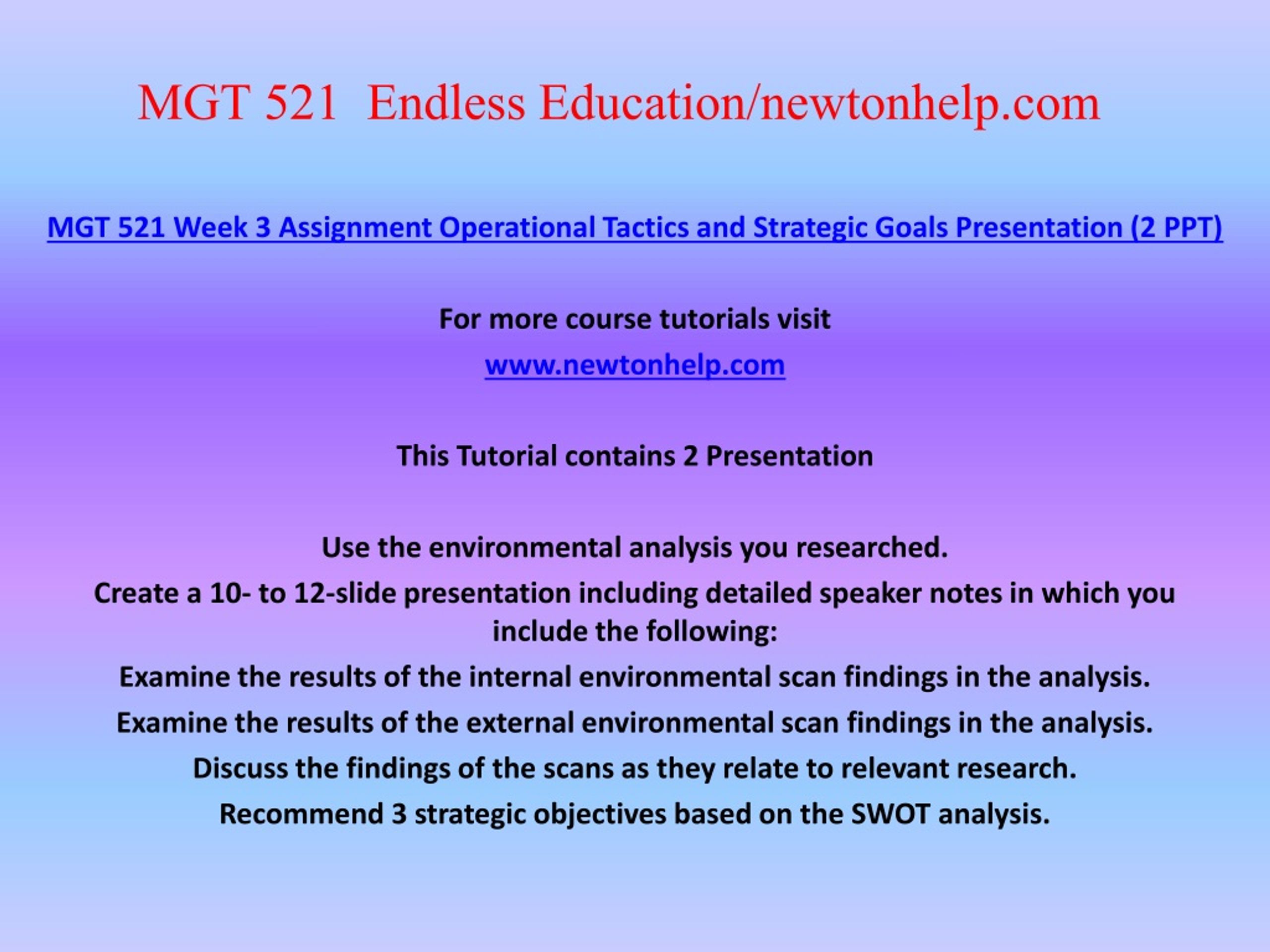 MGT 521 Endless Education/newtonhelp.com

MGT 521 Week 3 Assignment Operational Tactics and Strategic Goals Presentation (2 PPT)

For more course tutorials visit

www.newtonhelp.com

This Tutorial contains 2 Presentation

Use the environmental analysis you researched.

Create a 10- to 12-slide presentation including detailed speaker notes in which you include the following:

Examine the results of the internal environmental scan findings in the analysis.

Examine the results of the external environmental scan findings in the analysis.

Discuss the findings of the scans as they relate to relevant research.

Recommend 3 strategic objectives based on the SWOT analysis.